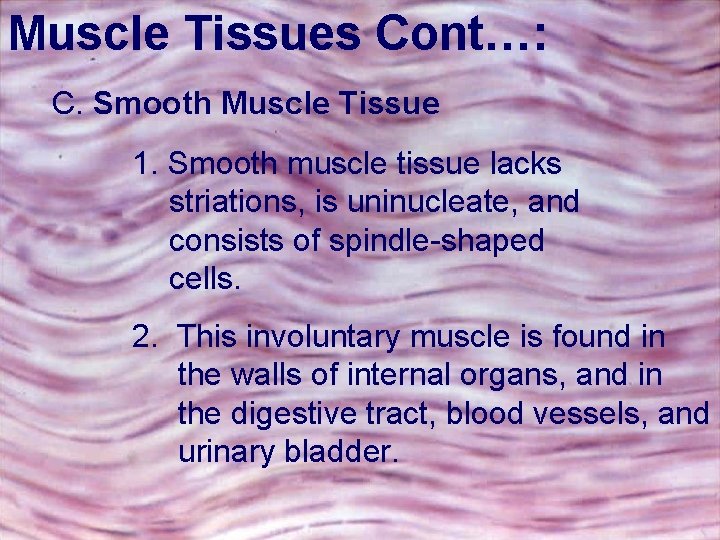 Muscle Tissues Cont…:

C. Smooth Muscle Tissue

1. Smooth muscle tissue lacks striations, is uninucleate, and consists of spindle-shaped cells.

2. This involuntary muscle is found in the walls of internal organs, and in the digestive tract, blood vessels, and urinary bladder.